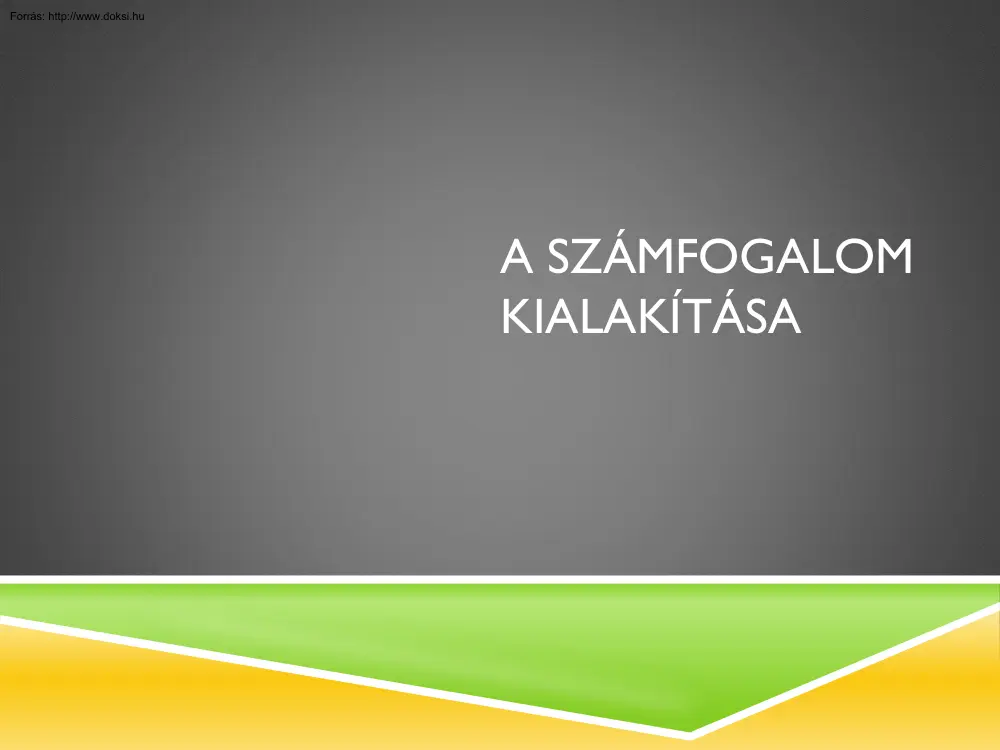 Forrás: http://www.doksi.hu

A SZÁMFOGALOM KIALAKÍTÁSA